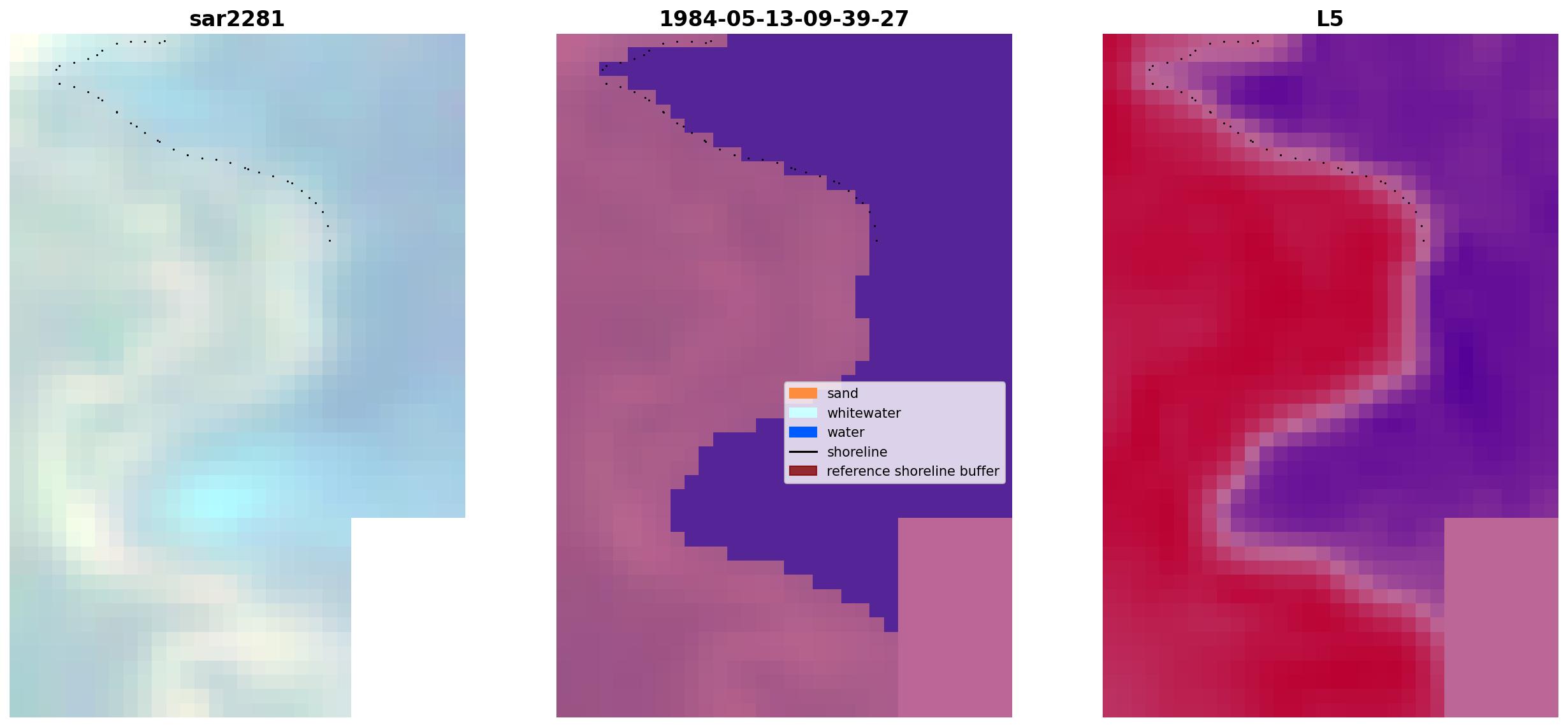 sar2281

1984-05-13-09-39-27

sand
whitewater
water
shoreline
reference shoreline buffer

L5